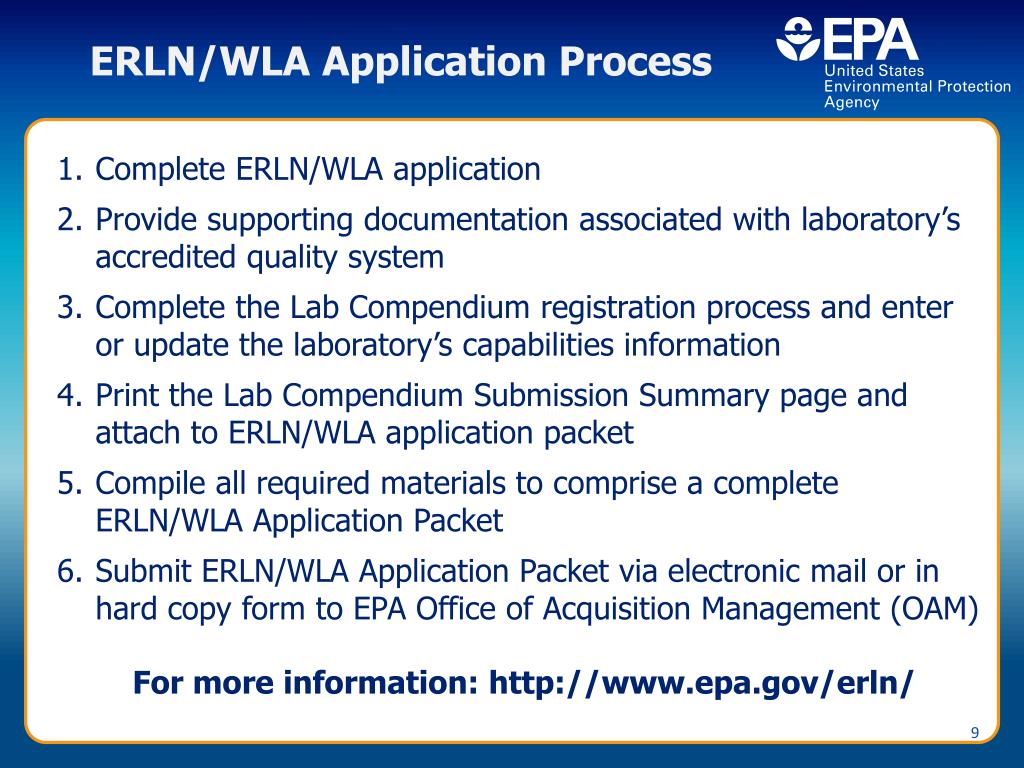 ERLN/WLA Application Process

EPA
United States Environmental Protection Agency

1. Complete ERLN/WLA application
2. Provide supporting documentation associated with laboratory's accredited quality system
3. Complete the Lab Compendium registration process and enter or update the laboratory's capabilities information
4. Print the Lab Compendium Submission Summary page and attach to ERLN/WLA application packet
5. Compile all required materials to comprise a complete ERLN/WLA Application Packet
6. Submit ERLN/WLA Application Packet via electronic mail or in hard copy form to EPA Office of Acquisition Management (OAM)

For more information: http://www.epa.gov/erln/

9